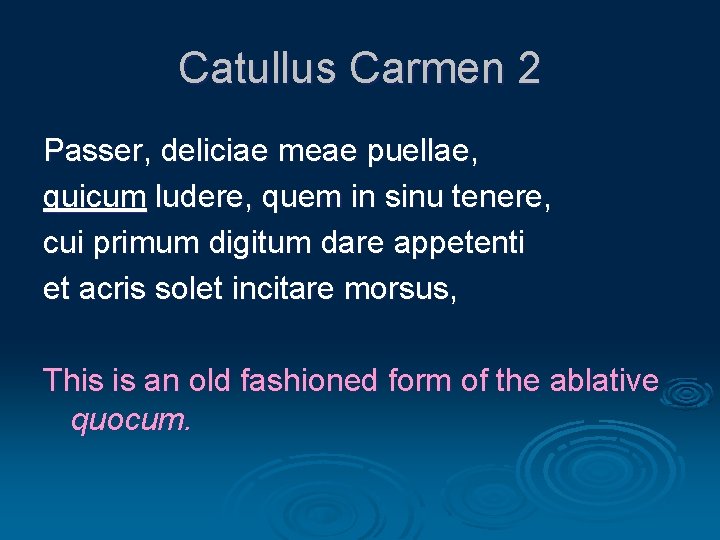 Catullus Carmen 2

Passer, deliciae meae puellae,
quicum ludere, quem in sinu tenere,
cui primum digitum dare appetenti
et acris solet incitare morsus,

This is an old fashioned form of the ablative quocum.